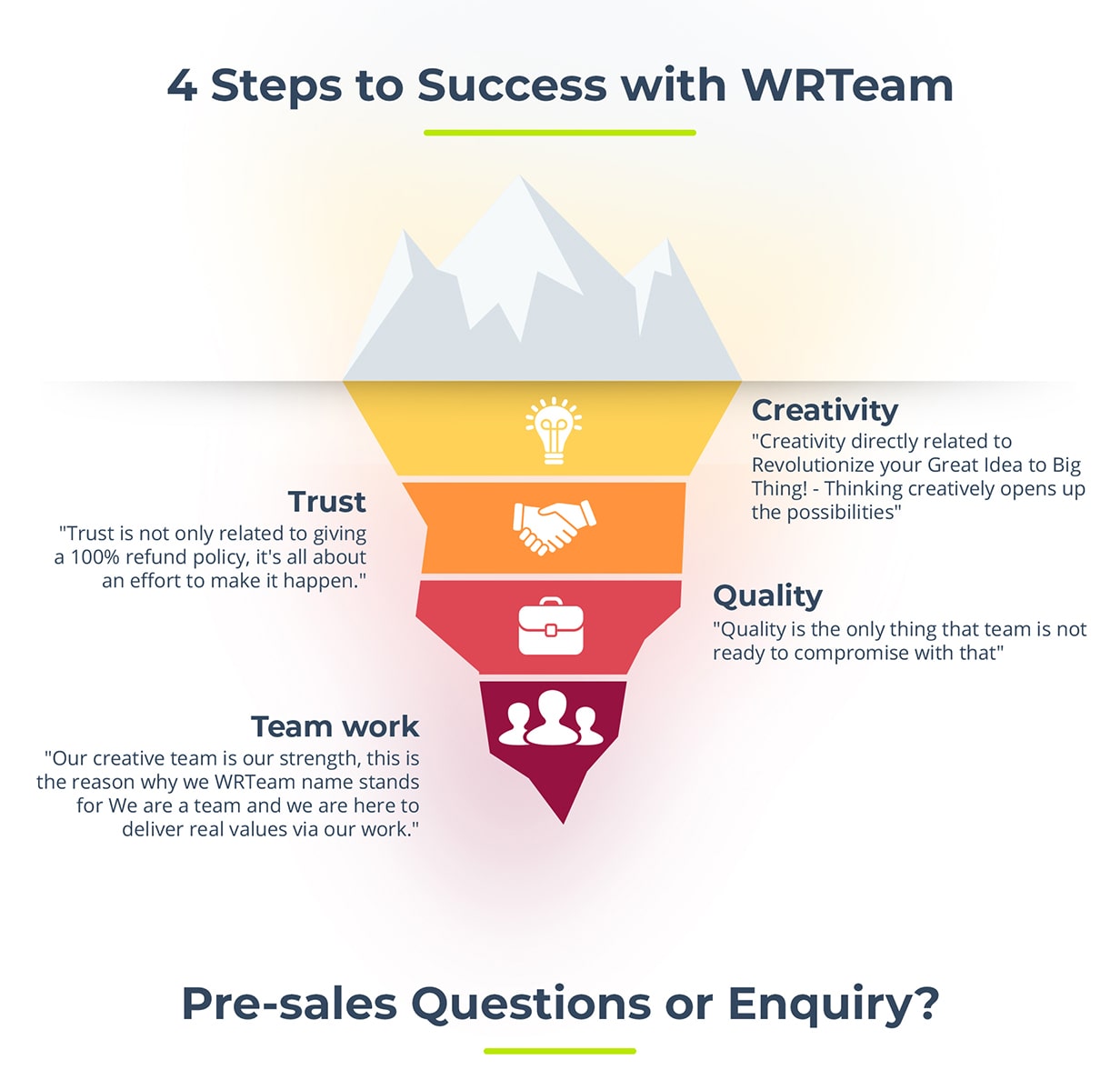 4 Steps to Success with WRTeam

Creativity
"Creativity directly related to Revolutionize your Great Idea to Big Thing! - Thinking creatively opens up the possibilities"

Trust
"Trust is not only related to giving a 100% refund policy, it's all about an effort to make it happen."

Quality
"Quality is the only thing that team is not ready to compromise with that"

Team work
"Our creative team is our strength, this is the reason why we WRTeam name stands for We are a team and we are here to deliver real values via our work."

Pre-sales Questions or Enquiry?